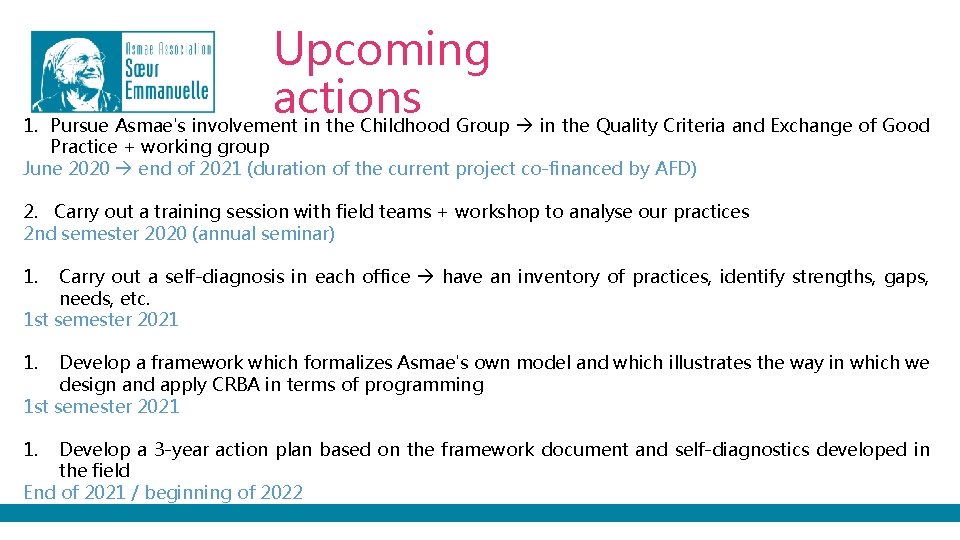 Asmae Association
Sœur
Emmanuelle

Upcoming actions

1. Pursue Asmae's involvement in the Childhood Group → in the Quality Criteria and Exchange of Good Practice + working group
June 2020 → end of 2021 (duration of the current project co-financed by AFD)

2. Carry out a training session with field teams + workshop to analyse our practices
2nd semester 2020 (annual seminar)

1. Carry out a self-diagnosis in each office → have an inventory of practices, identify strengths, gaps, needs, etc.
1st semester 2021

1. Develop a framework which formalizes Asmae's own model and which illustrates the way in which we design and apply CRBA in terms of programming
1st semester 2021

1. Develop a 3-year action plan based on the framework document and self-diagnostics developed in the field
End of 2021 / beginning of 2022